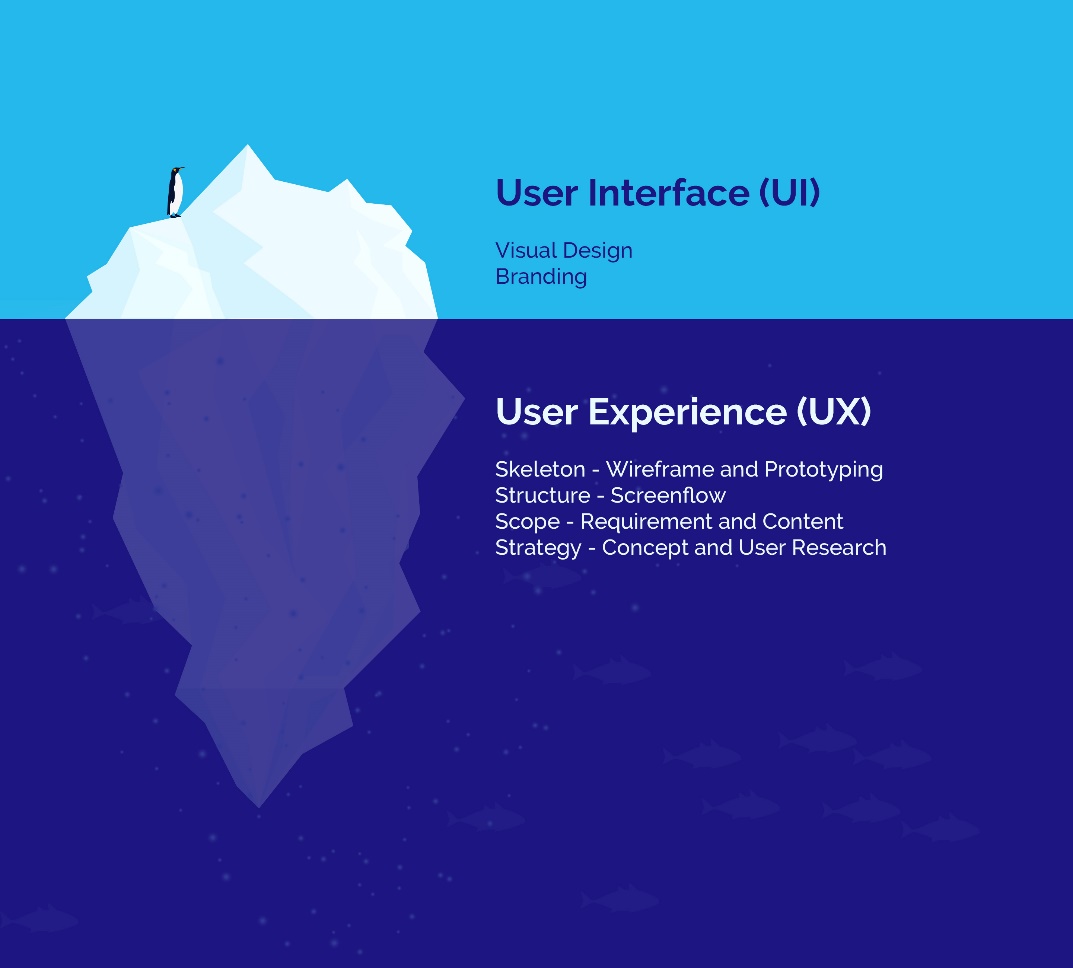 User Interface (UI)

Visual Design
Branding

User Experience (UX)

Skeleton - Wireframe and Prototyping
Structure - Screenflow
Scope - Requirement and Content
Strategy - Concept and User Research